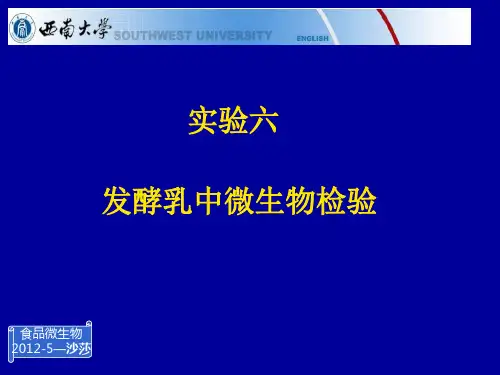 西南大學 SOUTHWEST UNIVERSITY ENGLISH

实验六

发酵乳中微生物检验

食品微生物
2012-5—沙莎